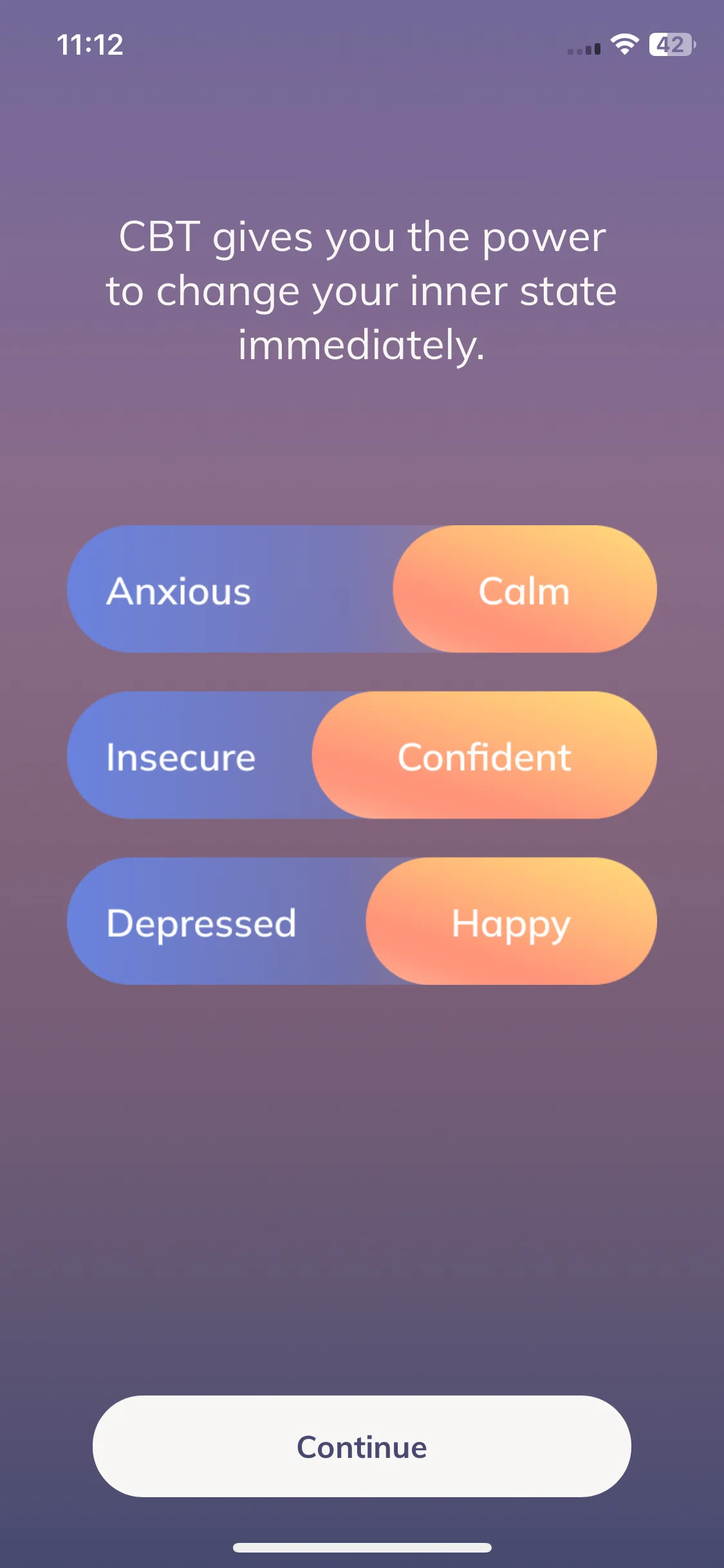 11:12

42

CBT gives you the power to change your inner state immediately.

Anxious Calm

Insecure Confident

Depressed Happy

Continue